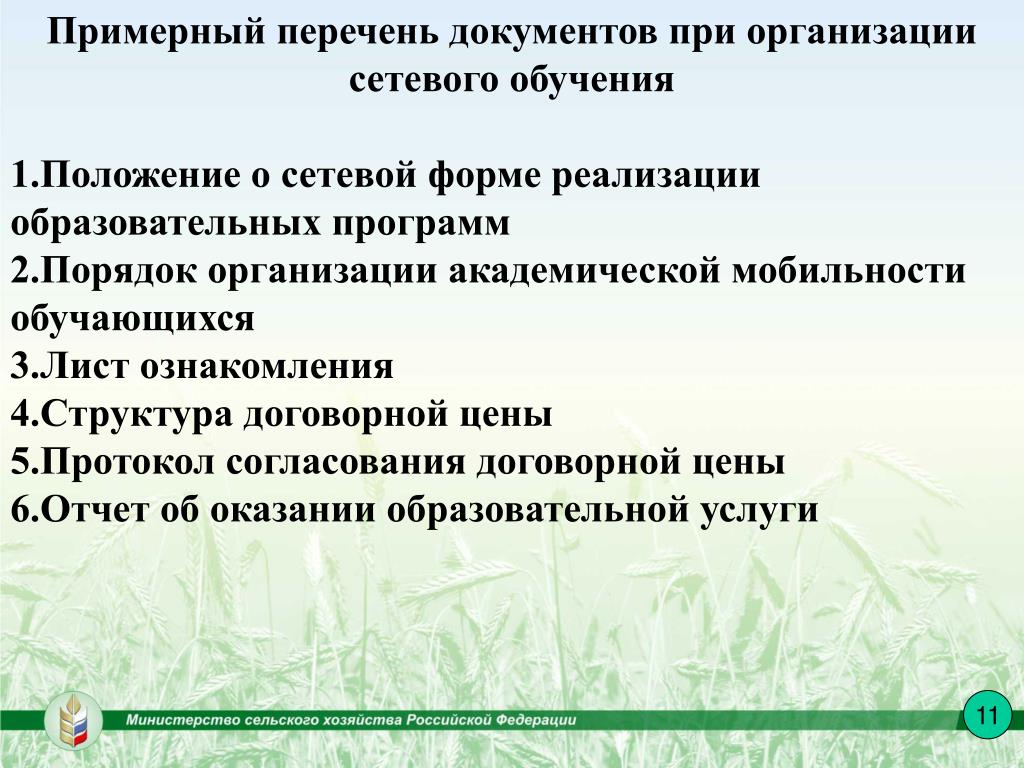 Примерный перечень документов при организации сетевого обучения

1.Положение о сетевой форме реализации образовательных программ
2.Порядок организации академической мобильности обучающихся
3.Лист ознакомления
4.Структура договорной цены
5.Протокол согласования договорной цены
6.Отчет об оказании образовательной услуги

Министерство сельского хозяйства Российской Федерации

11